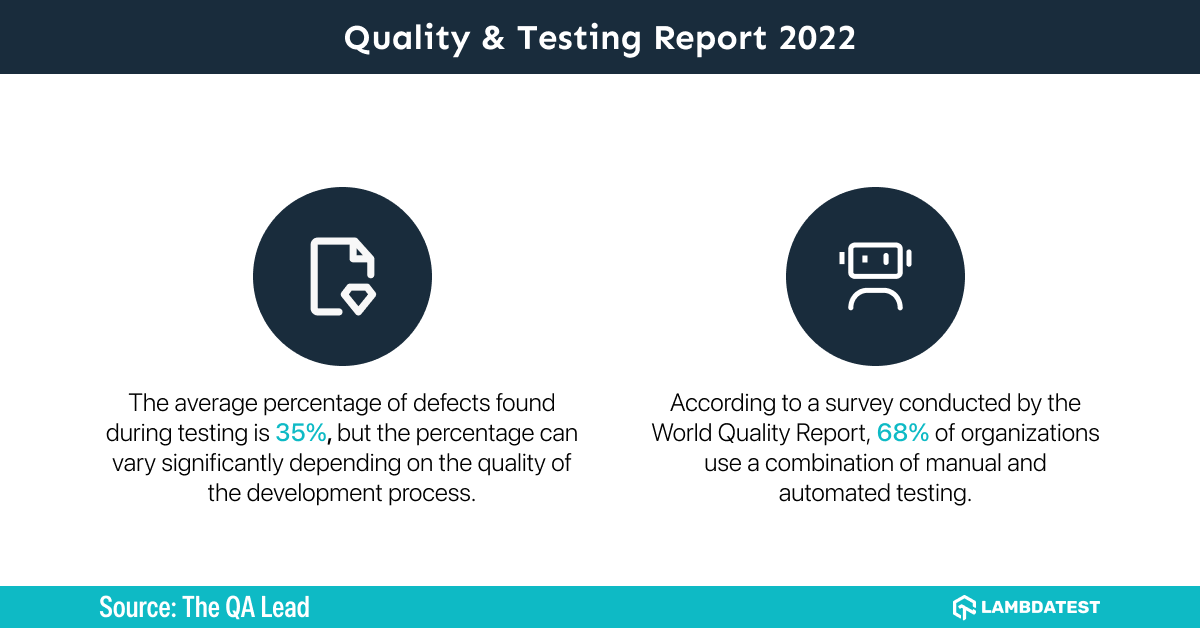 Quality & Testing Report 2022

The average percentage of defects found during testing is 35%, but the percentage can vary significantly depending on the quality of the development process.

According to a survey conducted by the World Quality Report, 68% of organizations use a combination of manual and automated testing.

Source: The QA Lead

LAMBDATEST